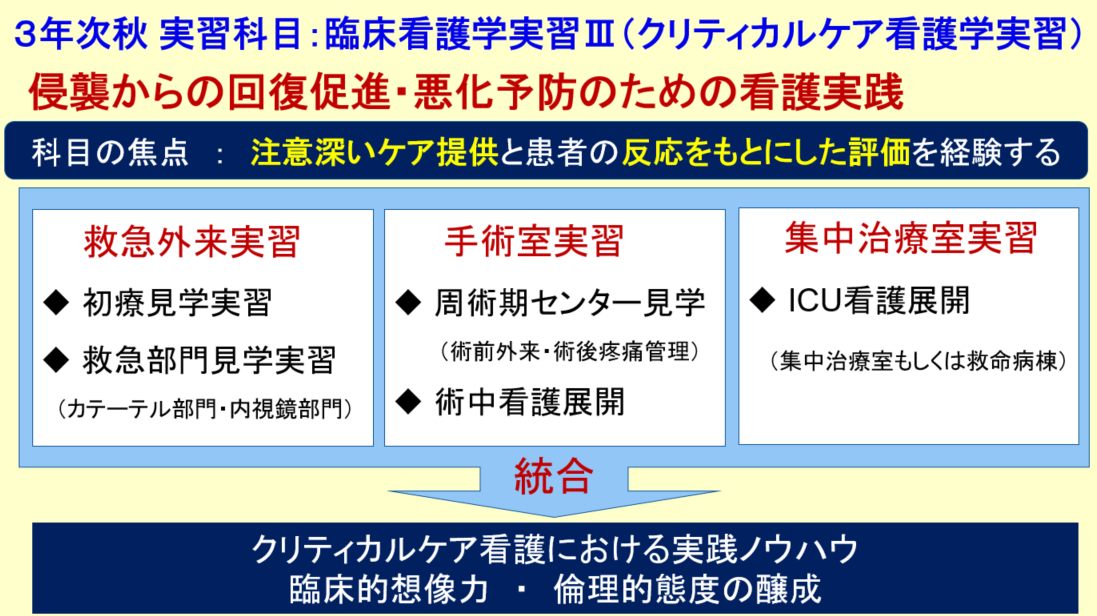 3年次秋 実習科目：臨床看護学実習Ⅲ（クリティカルケア看護学実習）

侵襲からの回復促進・悪化予防のための看護実践

科目の焦点 ： 注意深いケア提供と患者の反応をもとにした評価を経験する

救急外来実習

◆ 初療見学実習

◆ 救急部門見学実習

（カテーテル部門・内視鏡部門）

手術室実習

◆ 周術期センター見学

（術前外来・術後疼痛管理）

◆ 術中看護展開

集中治療室実習

◆ ICU看護展開

（集中治療室もしくは救命病棟）

統合

クリティカルケア看護における実践ノウハウ
臨床的想像力 ・ 倫理的態度の醸成